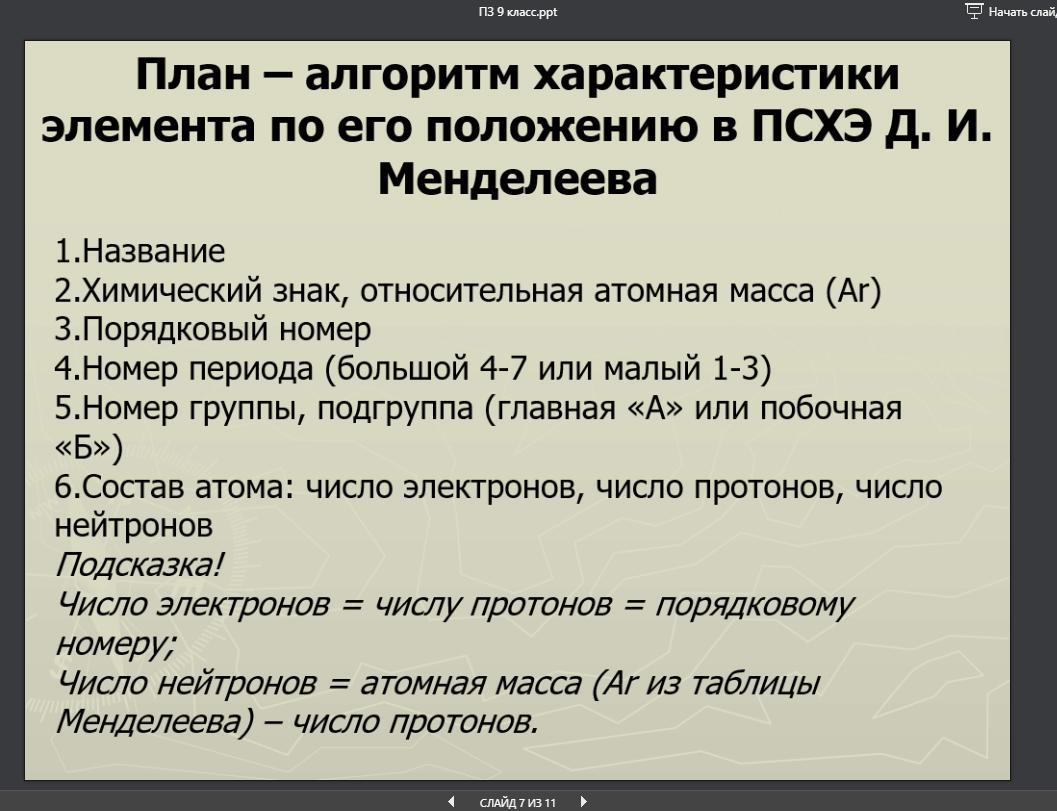 ПЗ 9 класс.ppt

Начать слай

План – алгоритм характеристики элемента по его положению в ПСХЭ Д. И. Менделеева

1.Название
2.Химический знак, относительная атомная масса (Ar)
3.Порядковый номер
4.Номер периода (большой 4-7 или малый 1-3)
5.Номер группы, подгруппа (главная «А» или побочная «Б»)
6.Состав атома: число электронов, число протонов, число нейтронов
Подсказка!
Число электронов = числу протонов = порядковому номеру;
Число нейтронов = атомная масса (Ar из таблицы Менделеева) – число протонов.

СЛАЙД 7 ИЗ 11